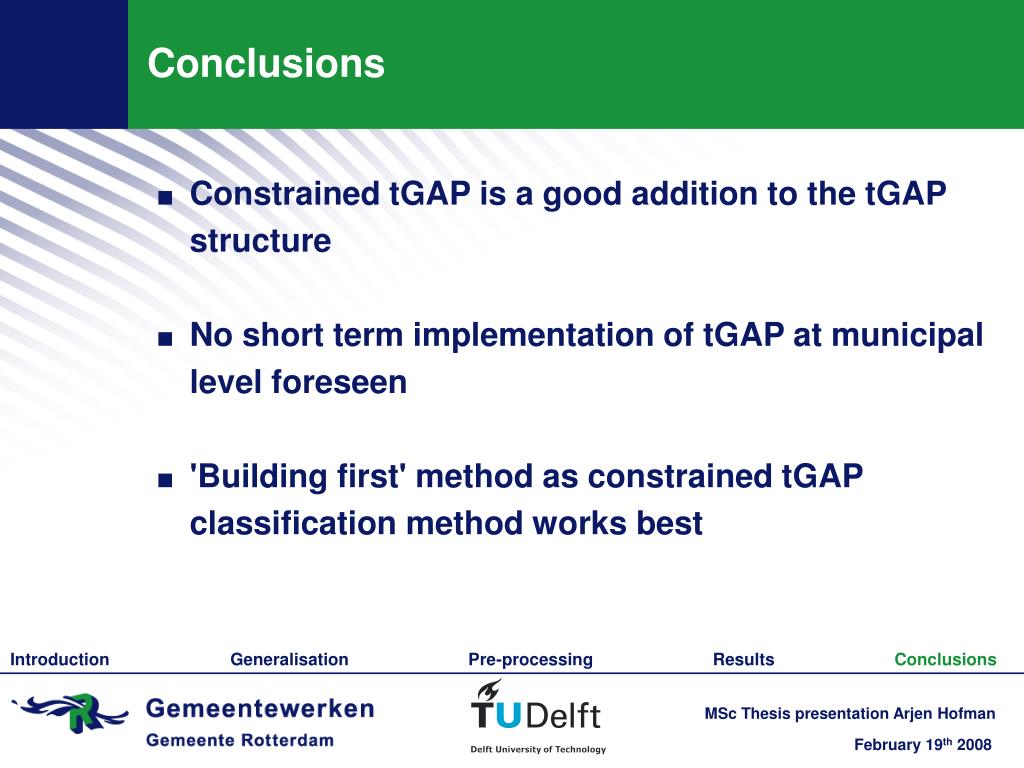 Conclusions

■ Constrained tGAP is a good addition to the tGAP structure

■ No short term implementation of tGAP at municipal level foreseen

■ 'Building first' method as constrained tGAP classification method works best

Introduction Generalisation Pre-processing Results Conclusions

Gemeentewerken
Gemeente Rotterdam

TUDelft
Delft University of Technology

MSc Thesis presentation Arjen Hofman
February 19$^{th}$ 2008